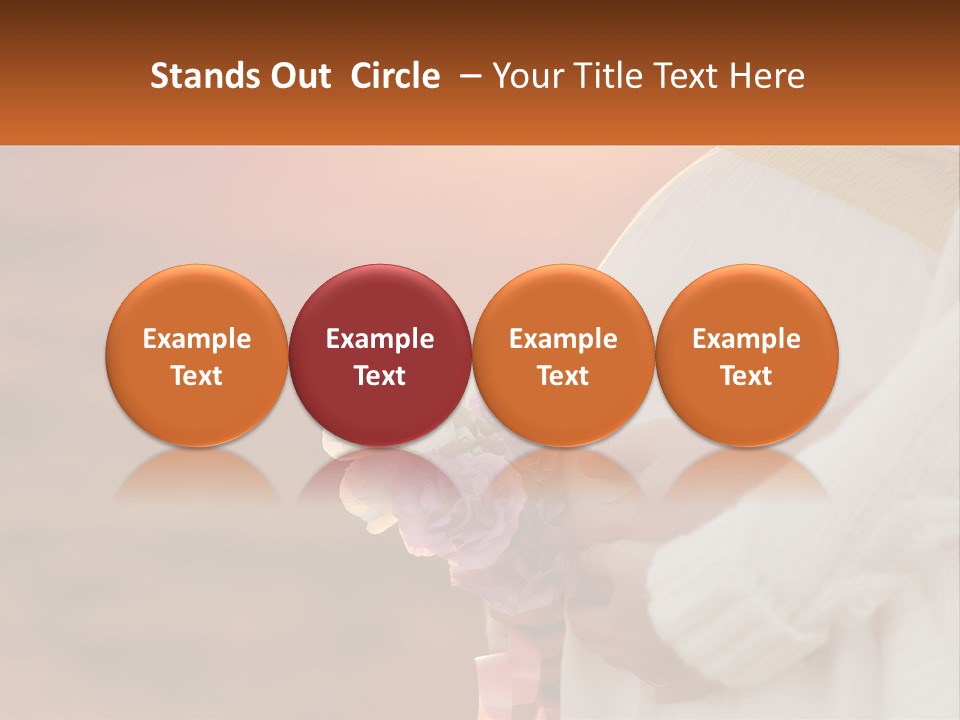 Stands Out Circle – Your Title Text Here

Example Text

Example Text

Example Text

Example Text